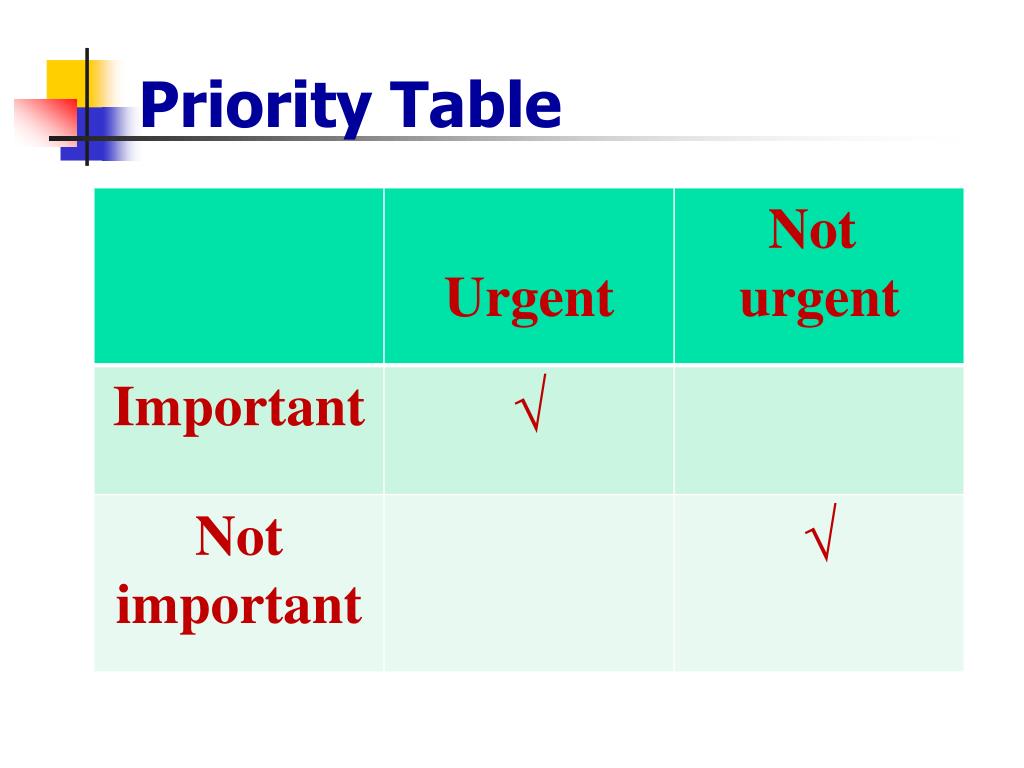 Priority Table

| | Urgent | Not urgent |
|---|---|---|
| Important | √ | |
| Not important | | √ |